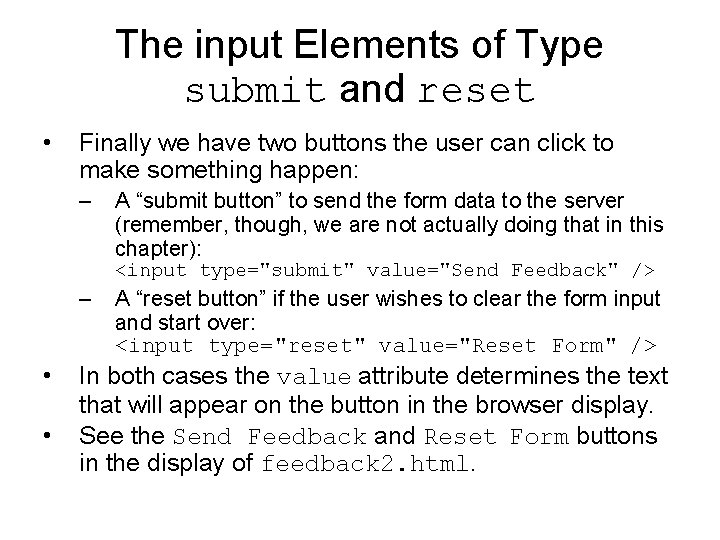 The input Elements of Type submit and reset

• Finally we have two buttons the user can click to make something happen:
  – A “submit button” to send the form data to the server (remember, though, we are not actually doing that in this chapter):
  <input type="submit" value="Send Feedback" />
  – A “reset button” if the user wishes to clear the form input and start over:
  <input type="reset" value="Reset Form" />
• In both cases the value attribute determines the text that will appear on the button in the browser display.
• See the Send Feedback and Reset Form buttons in the display of feedback2.html.